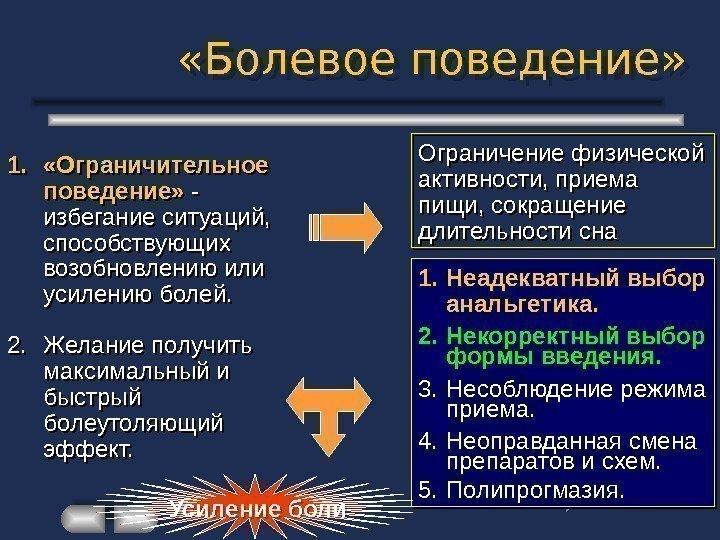 «Болевое поведение»

1. «Ограничительное поведение» - избегание ситуаций, способствующих возобновлению или усилению болей.

2. Желание получить максимальный и быстрый болеутоляющий эффект.

Ограничение физической активности, приема пищи, сокращение длительности сна

1. Неадекватный выбор анальгетика.
2. Некорректный выбор формы введения.
3. Несоблюдение режима приема.
4. Неоправданная смена препаратов и схем.
5. Полипрогмазия.

Усиление боли